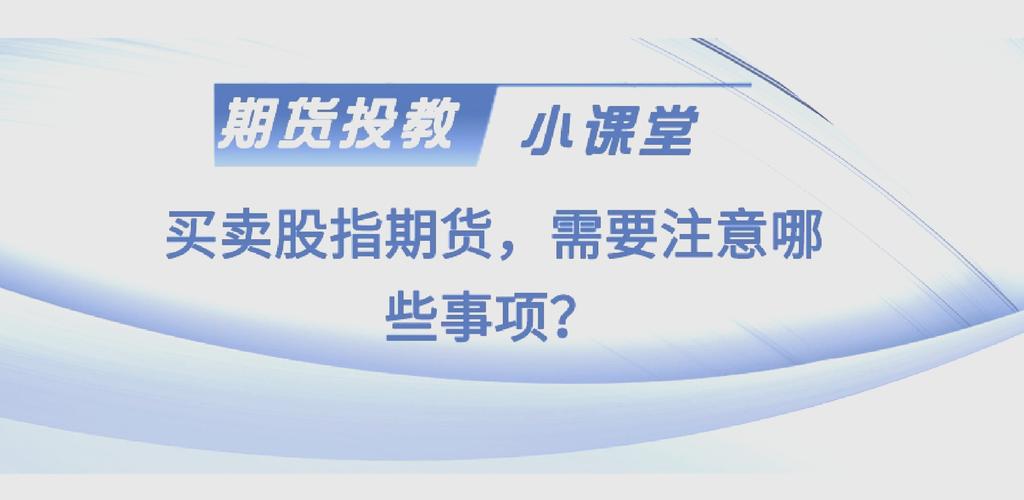 期货投教 小课堂

买卖股指期货，需要注意哪些事项？